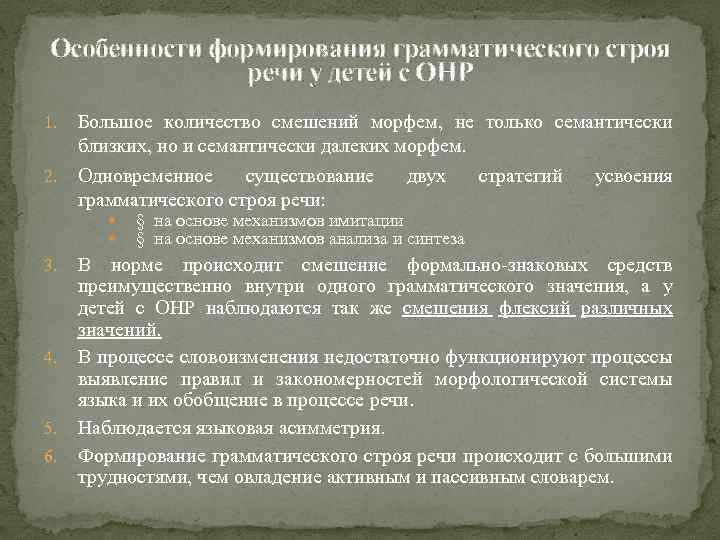 Особенности формирования грамматического строя речи у детей с ОНР

1. Большое количество смешений морфем, не только семантически близких, но и семантически далеких морфем.
2. Одновременное существование двух стратегий усвоения грамматического строя речи:
§ на основе механизмов имитации
§ на основе механизмов анализа и синтеза
3. В норме происходит смешение формально-знаковых средств преимущественно внутри одного грамматического значения, а у детей с ОНР наблюдаются так же смешения флексий различных значений.
4. В процессе словоизменения недостаточно функционируют процессы выявление правил и закономерностей морфологической системы языка и их обобщение в процессе речи.
5. Наблюдается языковая асимметрия.
6. Формирование грамматического строя речи происходит с большими трудностями, чем овладение активным и пассивным словарем.